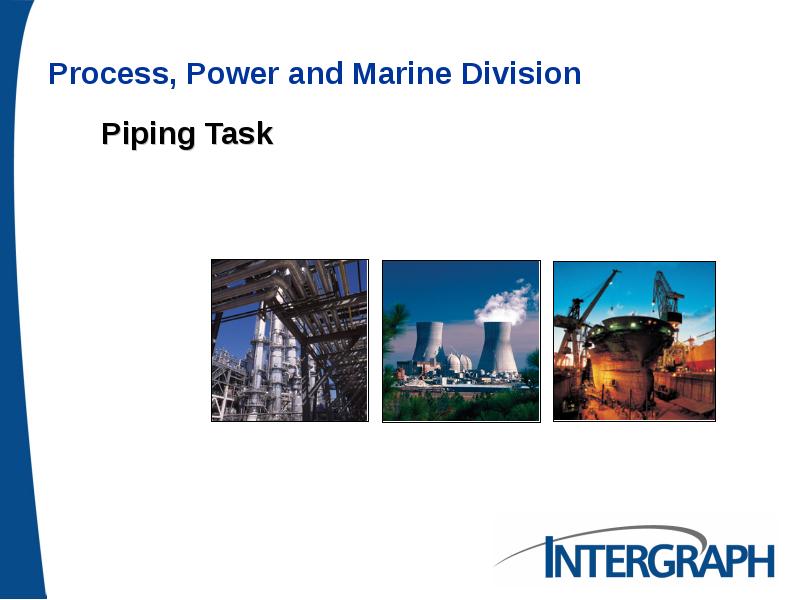 Process, Power and Marine Division

Piping Task

INTERGRAPH